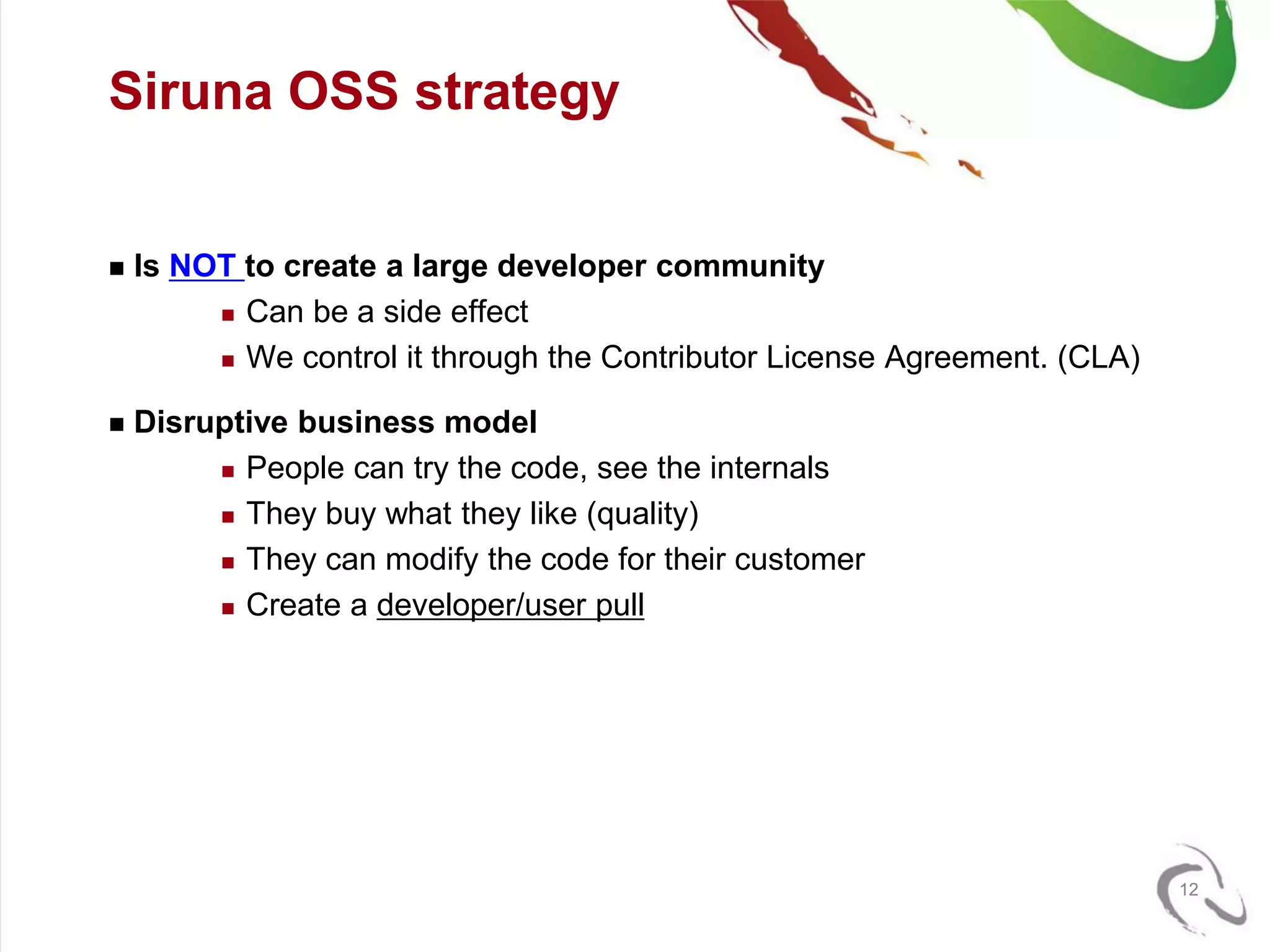 Siruna OSS strategy

■ Is NOT to create a large developer community

■ Can be a side effect

■ We control it through the Contributor License Agreement. (CLA)

■ Disruptive business model

■ People can try the code, see the internals

■ They buy what they like (quality)

■ They can modify the code for their customer

■ Create a developer/user pull

12